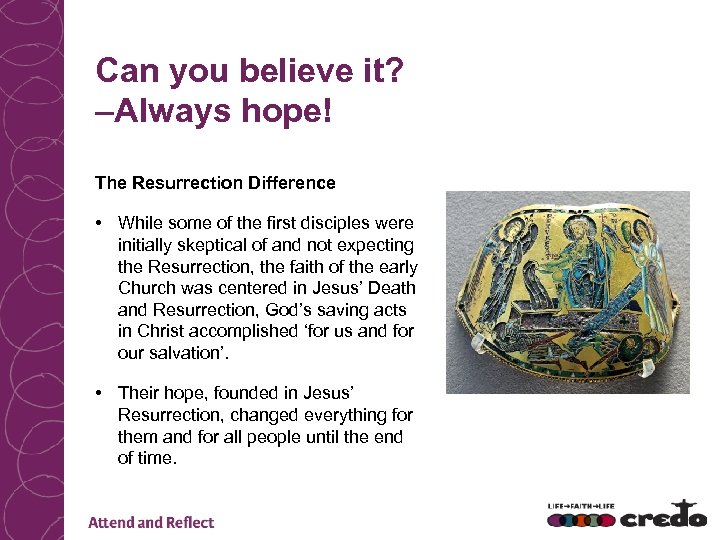 Can you believe it? –Always hope!

The Resurrection Difference

• While some of the first disciples were initially skeptical of and not expecting the Resurrection, the faith of the early Church was centered in Jesus' Death and Resurrection, God's saving acts in Christ accomplished 'for us and for our salvation'.

• Their hope, founded in Jesus' Resurrection, changed everything for them and for all people until the end of time.

Attend and Reflect

LIFE→FAITH→LIFE credo